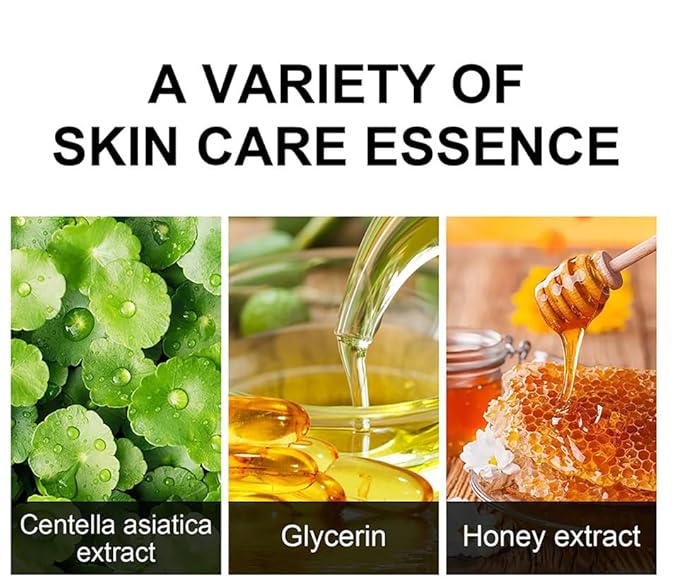 A VARIETY OF SKIN CARE ESSENCE

Centella asiatica extract

Glycerin

Honey extract